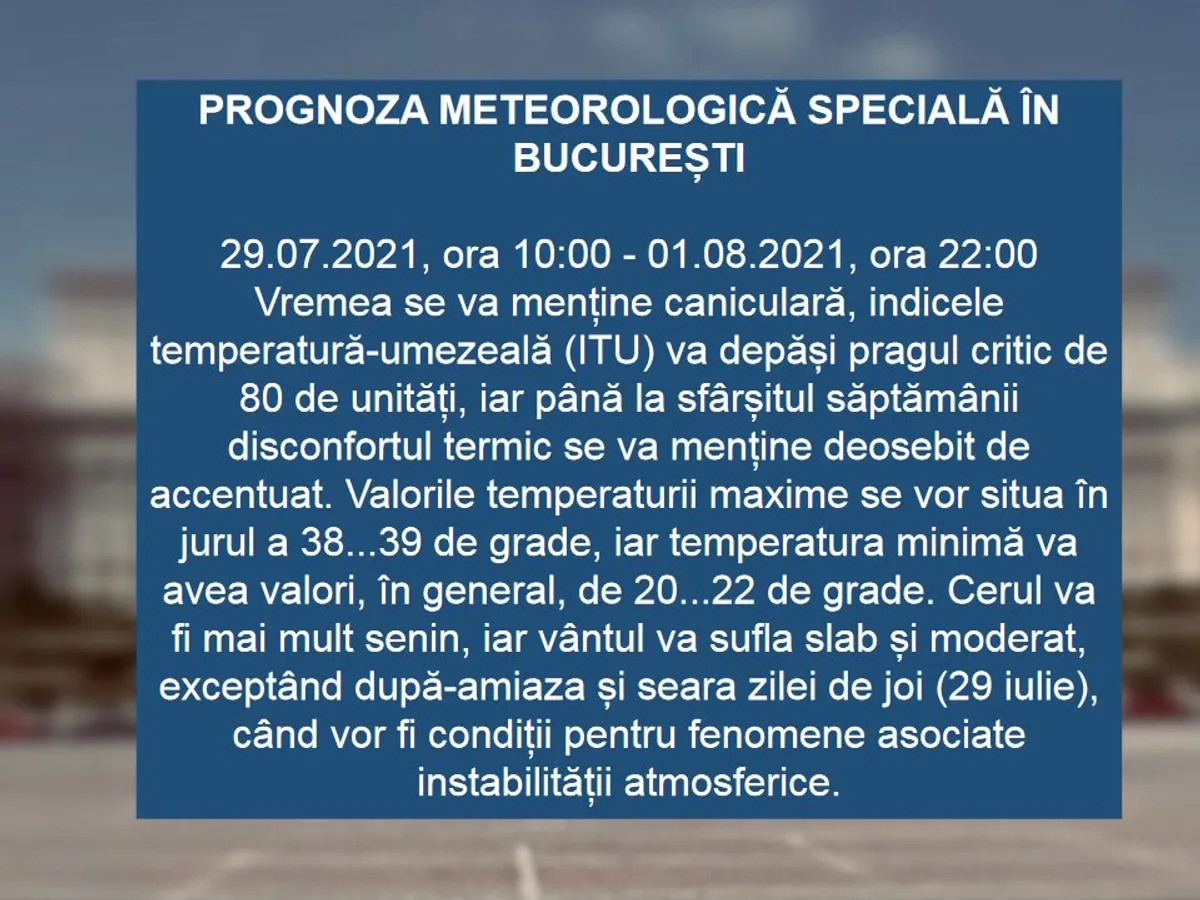 PROGNOZA METEOROLOGICĂ SPECIALĂ ÎN BUCUREȘTI

29.07.2021, ora 10:00 - 01.08.2021, ora 22:00
Vremea se va menține caniculară, indicele temperatură-umezeală (ITU) va depăși pragul critic de 80 de unități, iar până la sfârșitul săptămânii disconfortul termic se va menține deosebit de accentuat. Valorile temperaturii maxime se vor situa în jurul a 38...39 de grade, iar temperatura minimă va avea valori, în general, de 20...22 de grade. Cerul va fi mai mult senin, iar vântul va sufla slab și moderat, exceptând după-amiaza și seara zilei de joi (29 iulie), când vor fi condiții pentru fenomene asociate instabilității atmosferice.